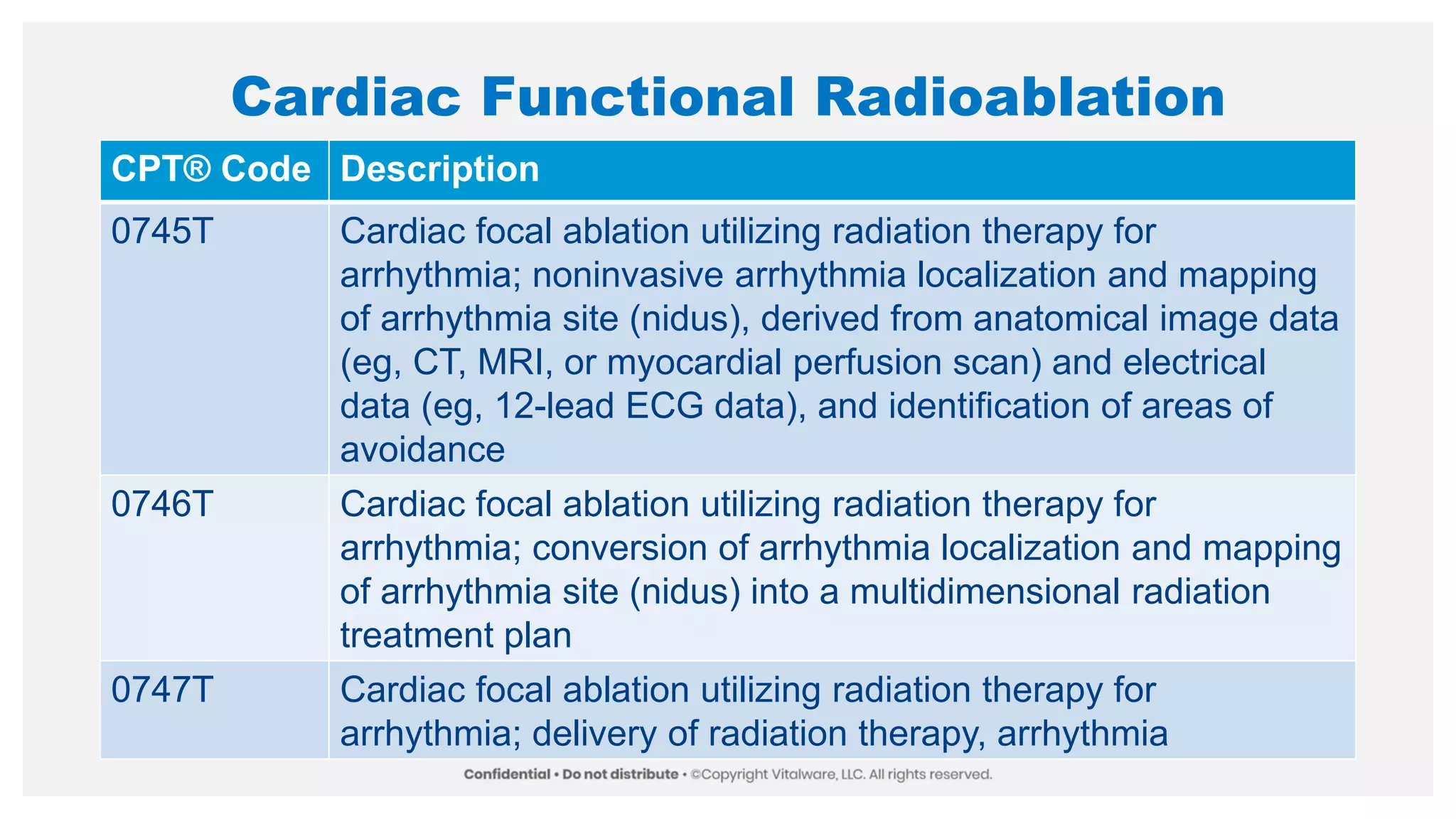 Cardiac Functional Radioablation

| CPT® Code | Description |
|---|---|
| 0745T | Cardiac focal ablation utilizing radiation therapy for arrhythmia; noninvasive arrhythmia localization and mapping of arrhythmia site (nidus), derived from anatomical image data (eg, CT, MRI, or myocardial perfusion scan) and electrical data (eg, 12-lead ECG data), and identification of areas of avoidance |
| 0746T | Cardiac focal ablation utilizing radiation therapy for arrhythmia; conversion of arrhythmia localization and mapping of arrhythmia site (nidus) into a multidimensional radiation treatment plan |
| 0747T | Cardiac focal ablation utilizing radiation therapy for arrhythmia; delivery of radiation therapy, arrhythmia |

Confidential • Do not distribute • ©Copyright Vitalware, LLC. All rights reserved.